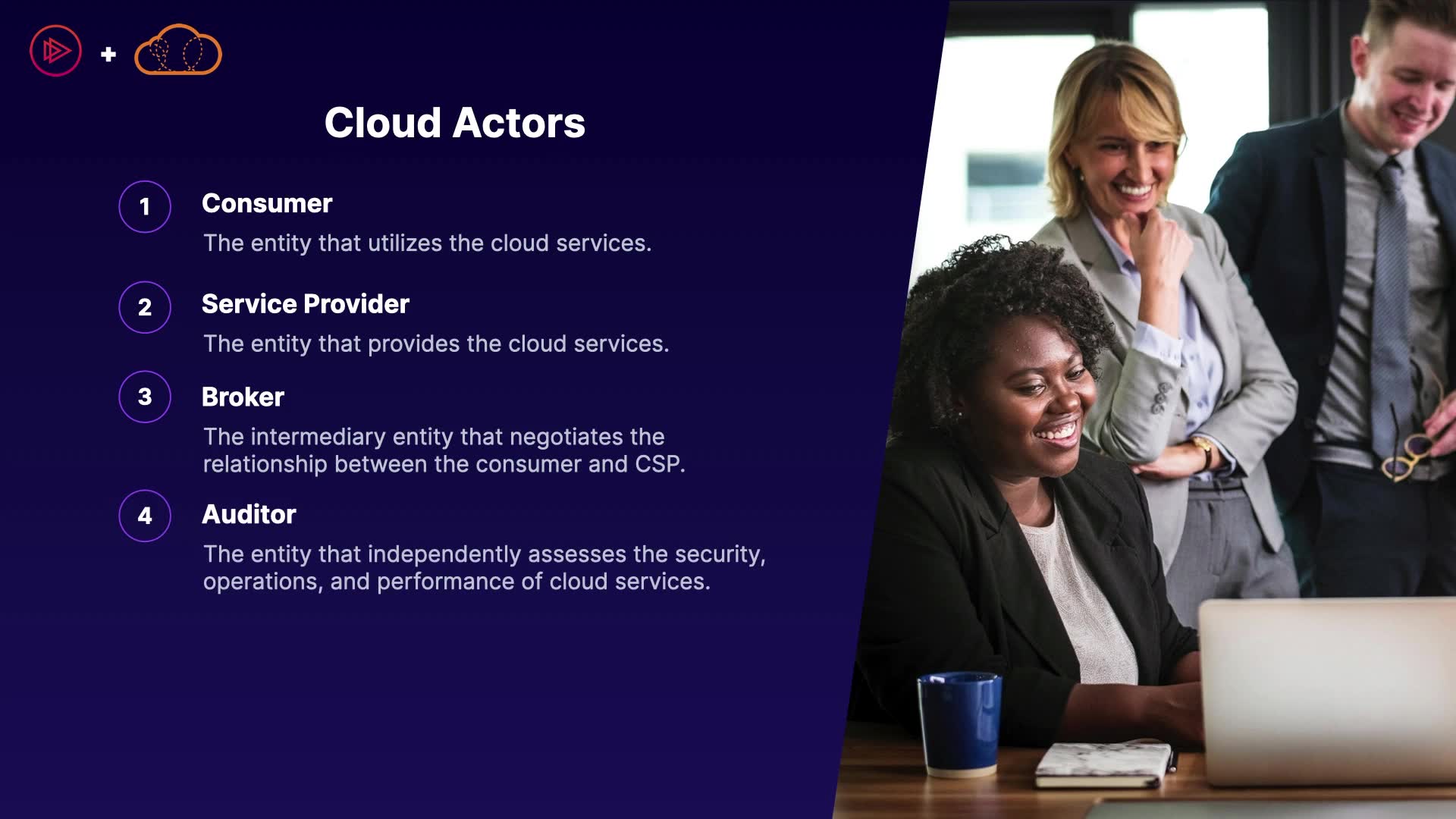 +

Cloud Actors

1 Consumer
The entity that utilizes the cloud services.

2 Service Provider
The entity that provides the cloud services.

3 Broker
The intermediary entity that negotiates the relationship between the consumer and CSP.

4 Auditor
The entity that independently assesses the security, operations, and performance of cloud services.